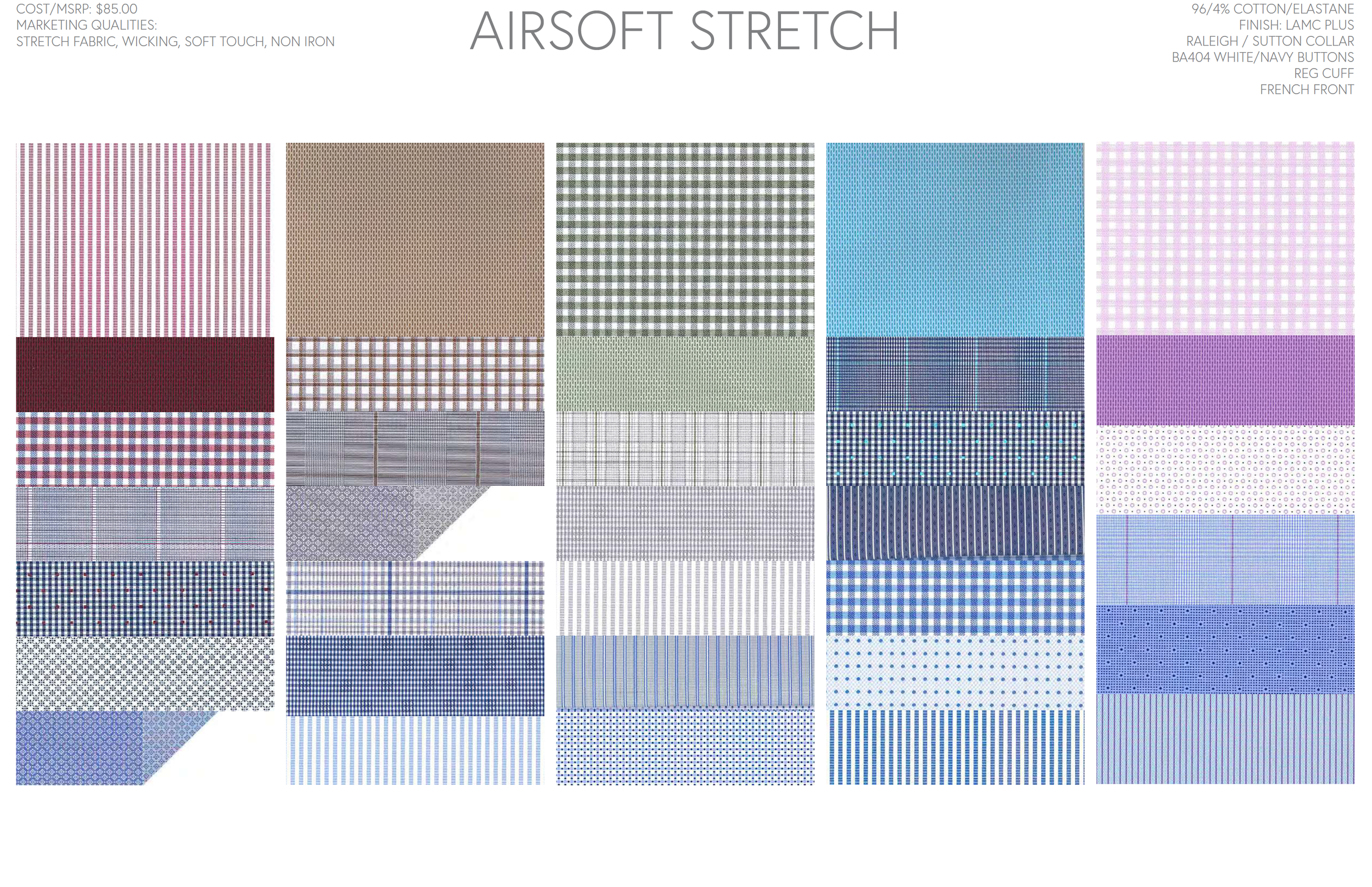 COST/MSRP: $85.00
MARKETING QUALITIES:
STRETCH FABRIC, WICKING, SOFT TOUCH, NON IRON

AIRSOFT STRETCH

96/4% COTTON/ELASTANE
FINISH: LAMC PLUS
RALEIGH / SUTTON COLLAR
BA404 WHITE/NAVY BUTTONS
REG CUFF
FRENCH FRONT